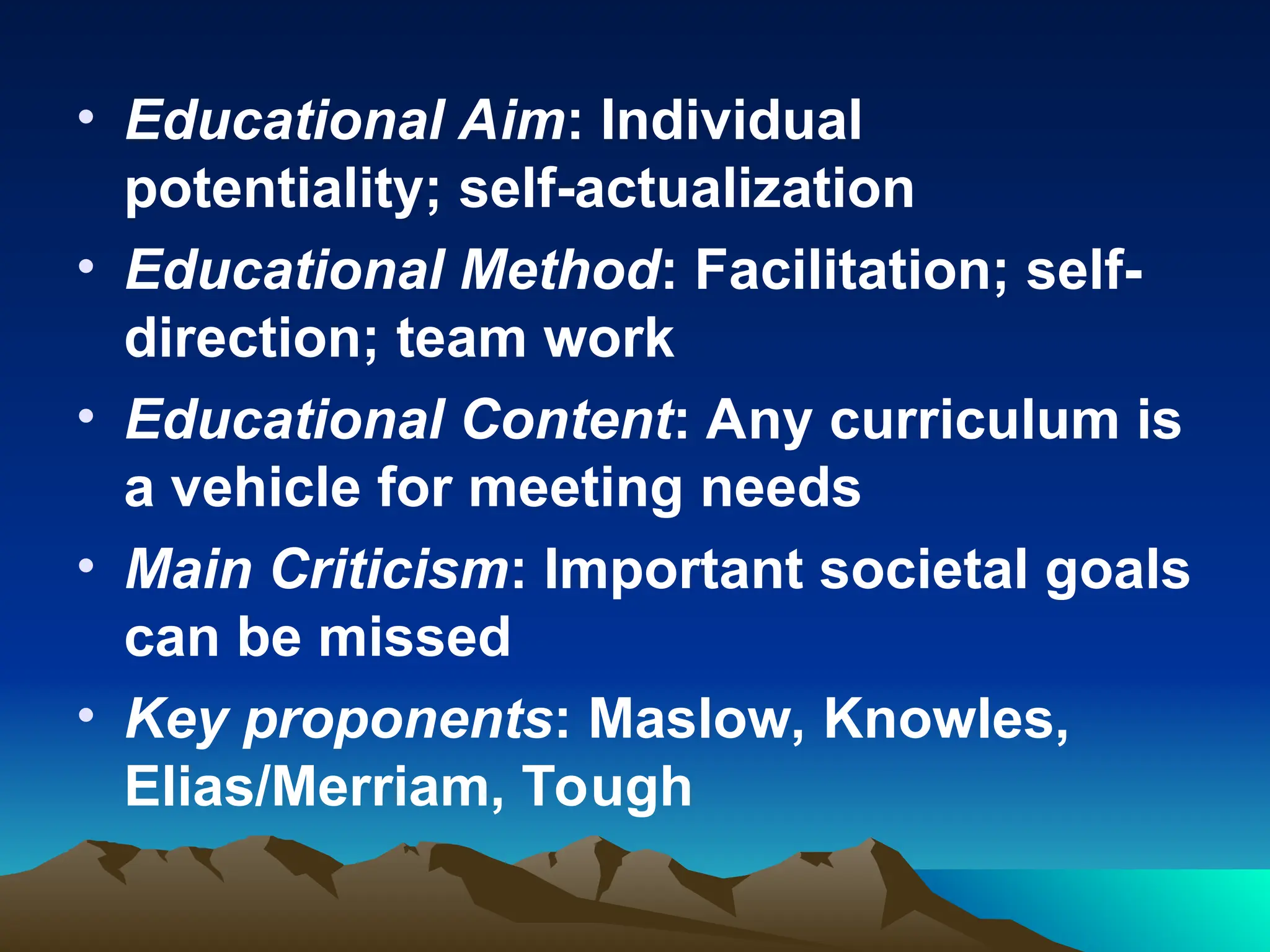 • Educational Aim: Individual potentiality; self-actualization

• Educational Method: Facilitation; self-direction; team work

• Educational Content: Any curriculum is a vehicle for meeting needs

• Main Criticism: Important societal goals can be missed

• Key proponents: Maslow, Knowles, Elias/Merriam, Tough